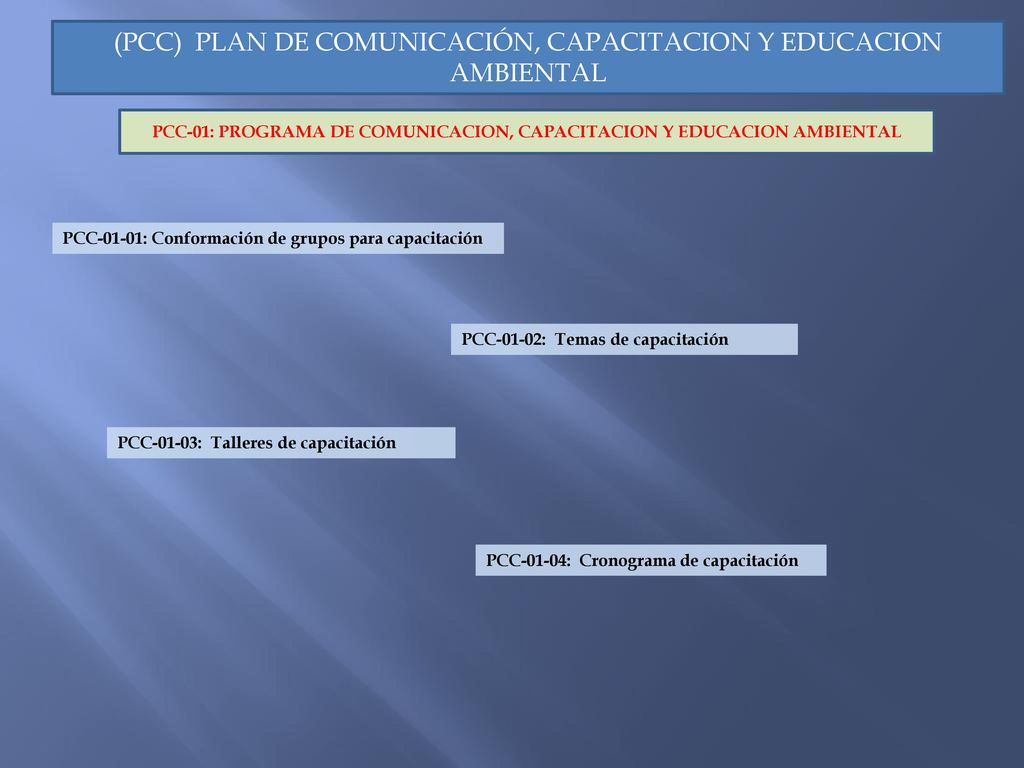 (PCC) PLAN DE COMUNICACIÓN, CAPACITACION Y EDUCACION AMBIENTAL

PCC-01: PROGRAMA DE COMUNICACION, CAPACITACION Y EDUCACION AMBIENTAL

PCC-01-01: Conformación de grupos para capacitación

PCC-01-02: Temas de capacitación

PCC-01-03: Talleres de capacitación

PCC-01-04: Cronograma de capacitación